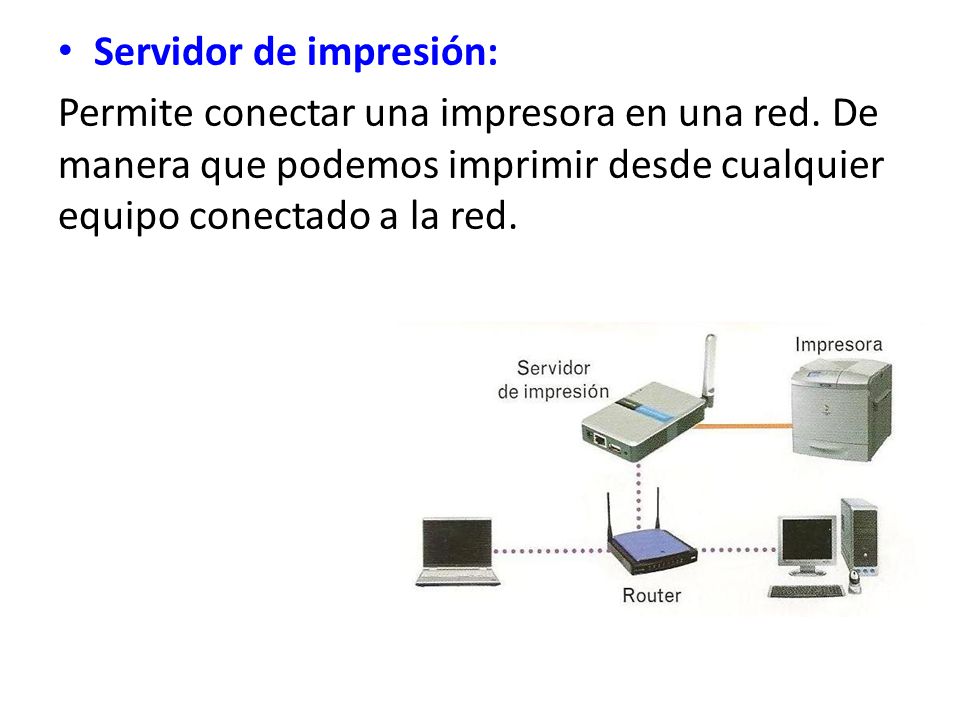 • Servidor de impresión:

Permite conectar una impresora en una red. De manera que podemos imprimir desde cualquier equipo conectado a la red.

Servidor de impresión

Impresora

Router